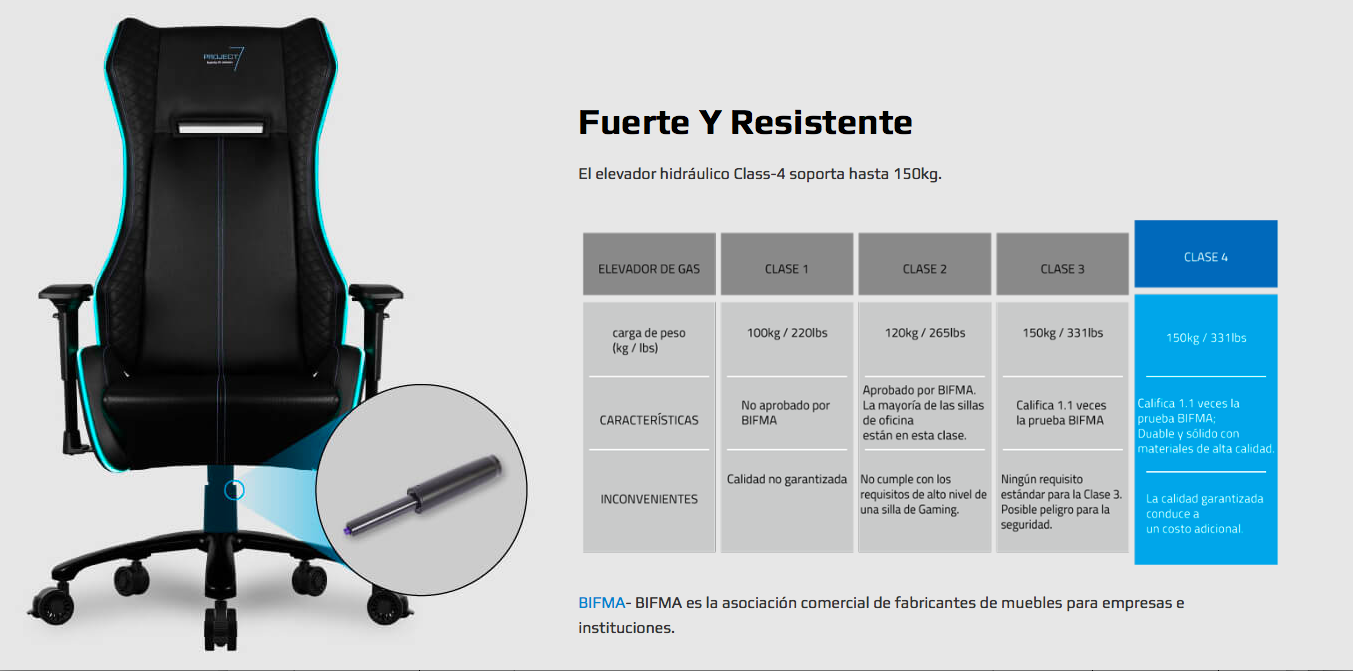 PROJECT 7

Fuerte Y Resistente

El elevador hidráulico Class-4 soporta hasta 150kg.

| ELEVADOR DE GAS | CLASE 1 | CLASE 2 | CLASE 3 | CLASE 4 |
|---|---|---|---|---|
| carga de peso (kg / lbs) | 100kg / 220lbs | 120kg / 265lbs | 150kg / 331lbs | 150kg / 331lbs |
| CARACTERÍSTICAS | No aprobado por BIFMA | Aprobado por BIFMA. La mayoría de las sillas de oficina están en esta clase. | Califica 1.1 veces la prueba BIFMA | Califica 1.1 veces la prueba BIFMA; Duable y sólido con materiales de alta calidad. |
| INCONVENIENTES | Calidad no garantizada | No cumple con los requisitos de alto nivel de una silla de Gaming. | Ningún requisito estándar para la Clase 3. Posible peligro para la seguridad. | La calidad garantizada conduce a un costo adicional. |

BIFMA- BIFMA es la asociación comercial de fabricantes de muebles para empresas e instituciones.